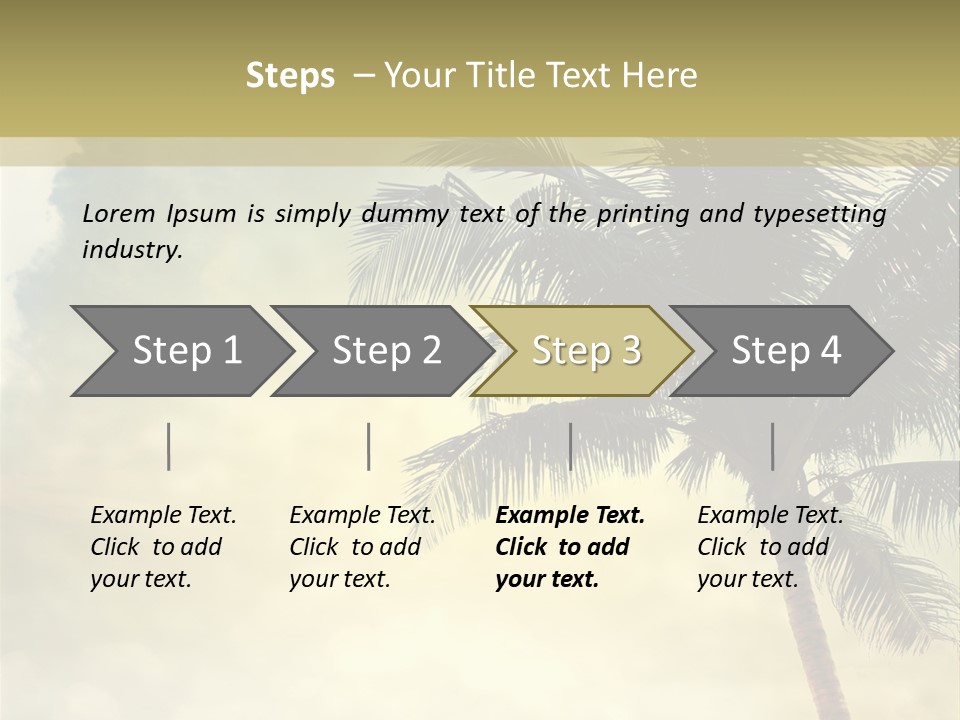 Steps – Your Title Text Here

Lorem Ipsum is simply dummy text of the printing and typesetting industry.

Step 1

Step 2

Step 3

Step 4

Example Text. Click to add your text.

Example Text. Click to add your text.

Example Text. Click to add your text.

Example Text. Click to add your text.